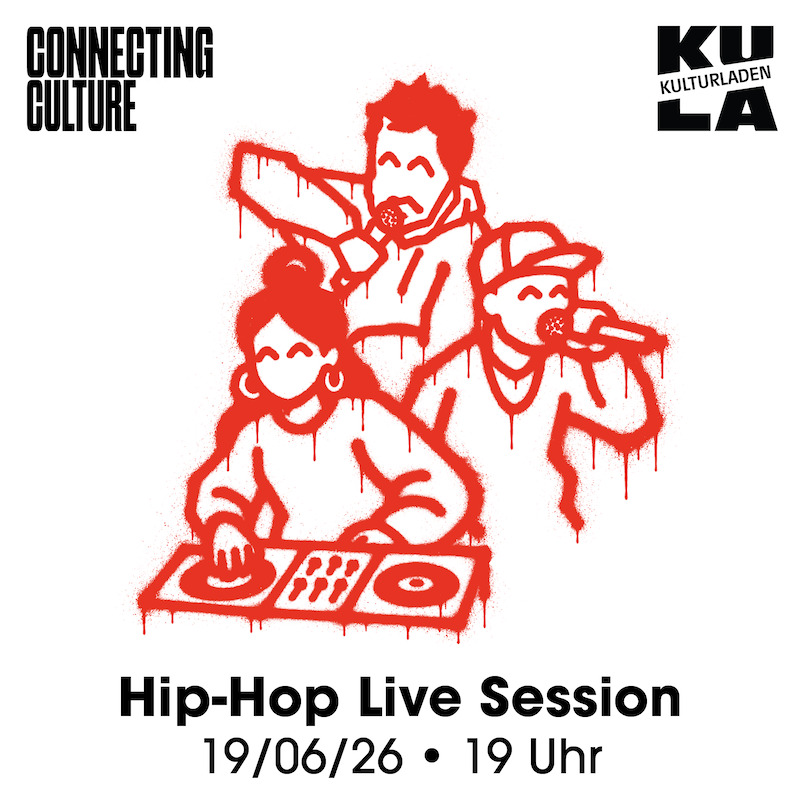 CONNECTING CULTURE

KU
KULTURLADEN
LA

Hip-Hop Live Session
19/06/26 • 19 Uhr